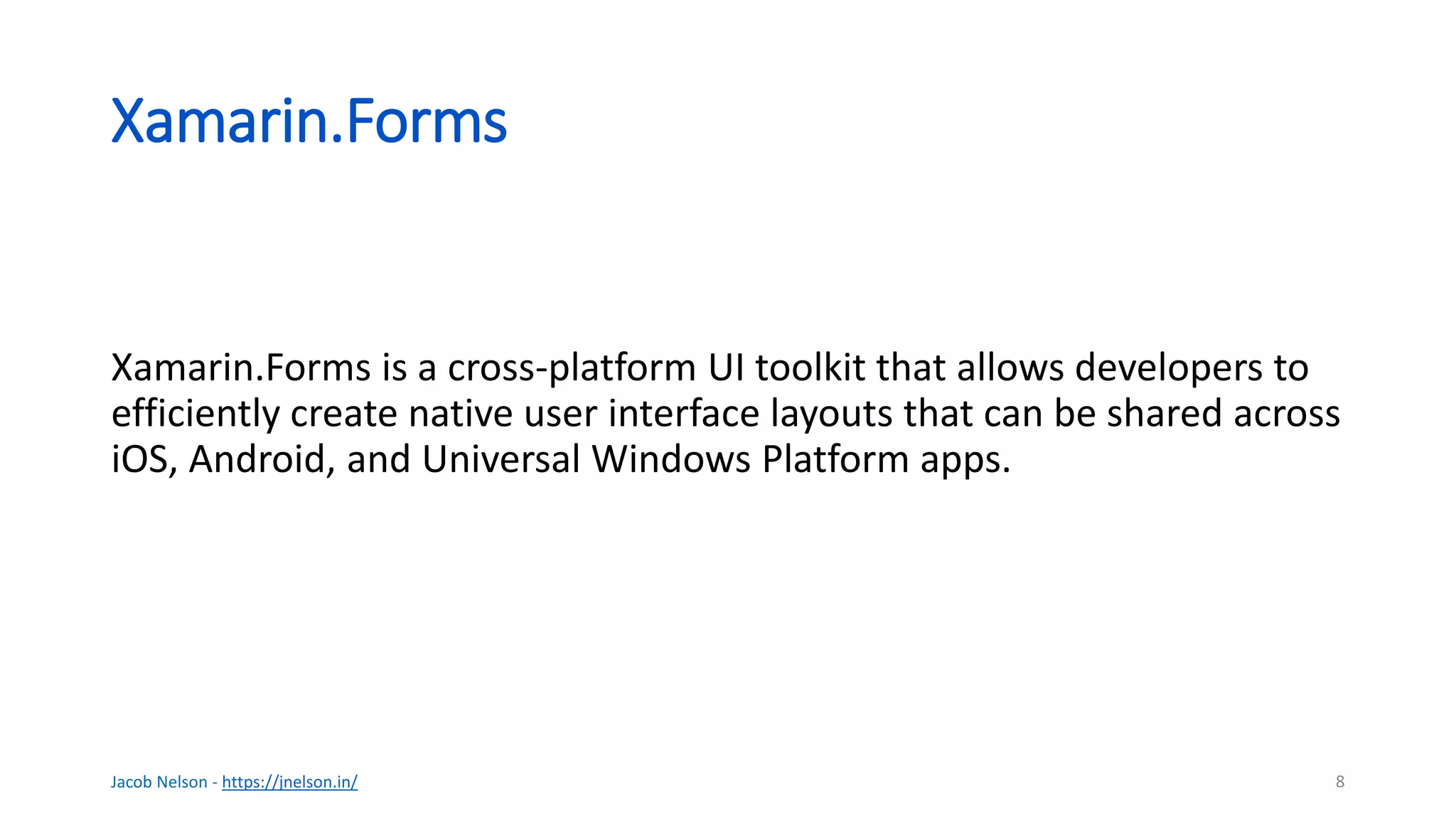 Xamarin.Forms

Xamarin.Forms is a cross-platform UI toolkit that allows developers to efficiently create native user interface layouts that can be shared across iOS, Android, and Universal Windows Platform apps.

Jacob Nelson - https://jnelson.in/

8